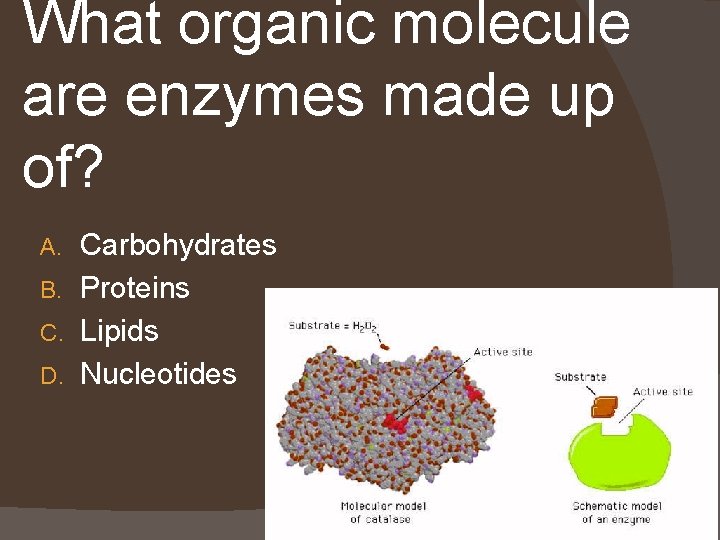 What organic molecule are enzymes made up of?

A. Carbohydrates
B. Proteins
C. Lipids
D. Nucleotides

Substrate = $H_2O_2$
Active site
Substrate
Active site
Molecular model of catalase
Schematic model of an enzyme